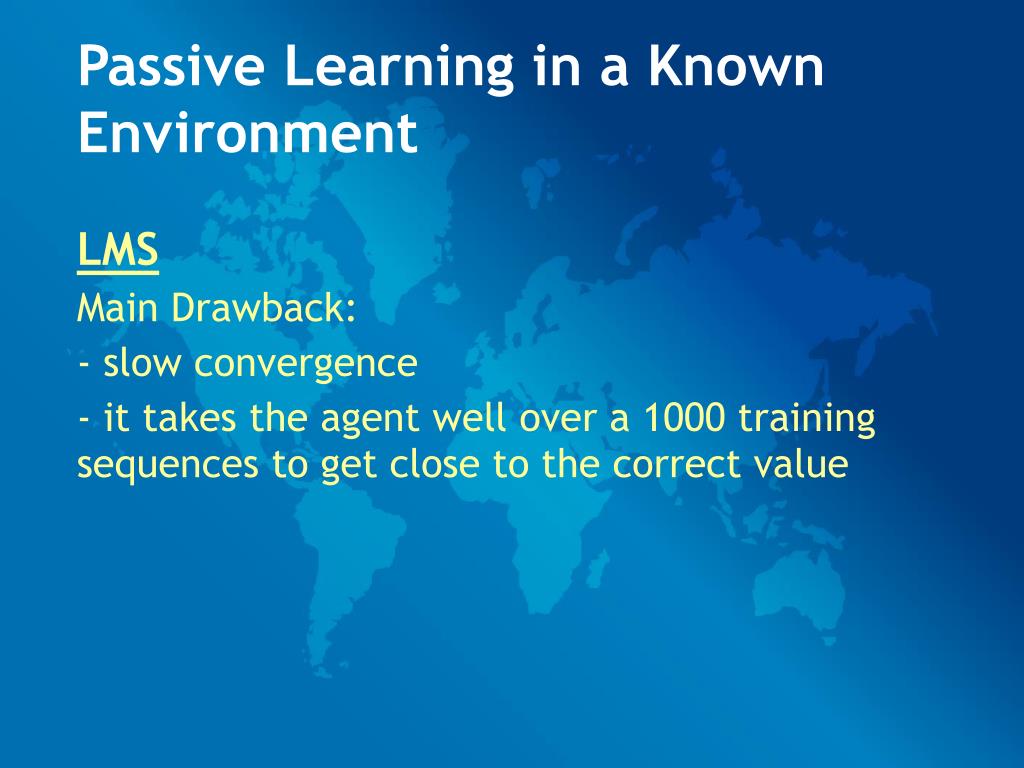 Passive Learning in a Known Environment

LMS

Main Drawback:

- slow convergence

- it takes the agent well over a 1000 training sequences to get close to the correct value